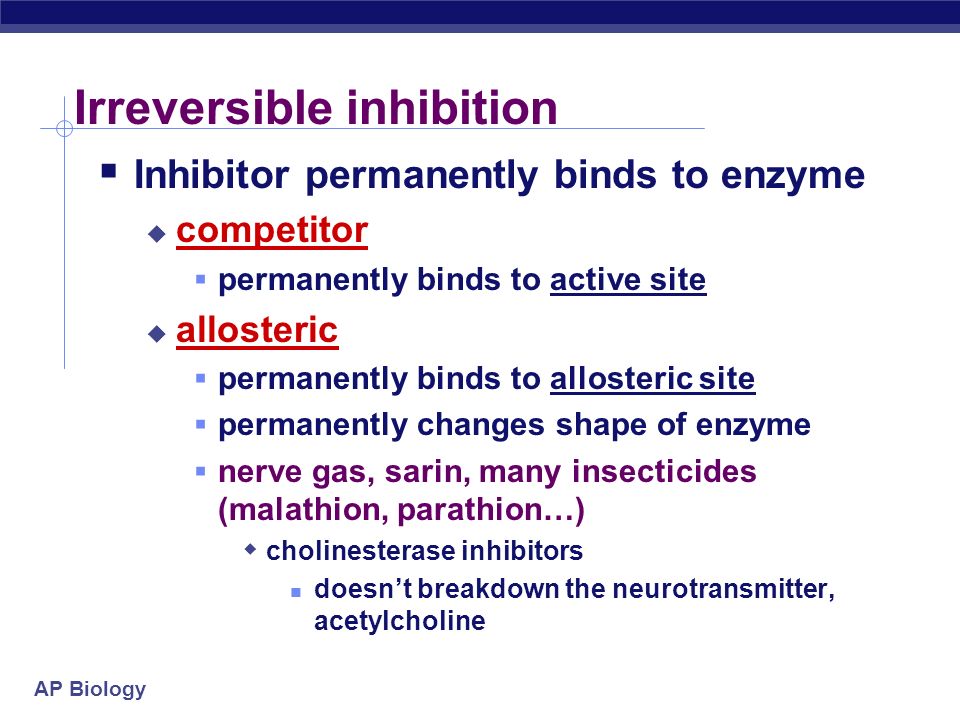 Irreversible inhibition

Inhibitor permanently binds to enzyme

competitor

permanently binds to active site

allosteric

permanently binds to allosteric site

permanently changes shape of enzyme

nerve gas, sarin, many insecticides (malathion, parathion…)

cholinesterase inhibitors

doesn't breakdown the neurotransmitter, acetylcholine

AP Biology